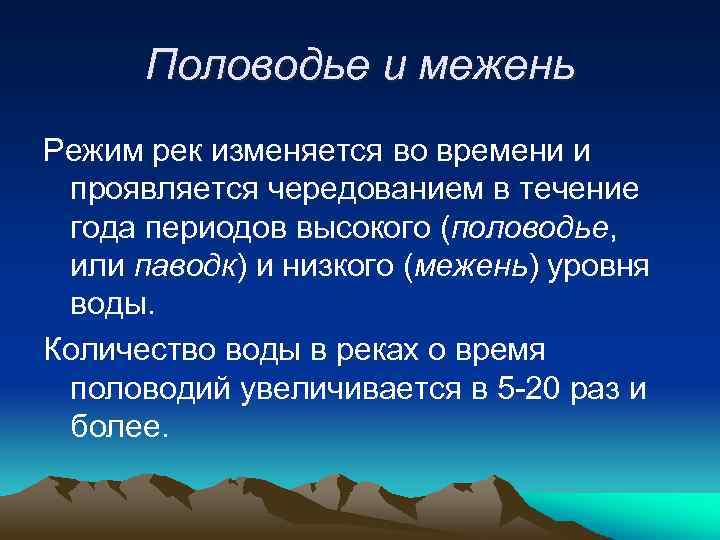 Половодье и межень

Режим рек изменяется во времени и проявляется чередованием в течение года периодов высокого (половодье, или паводк) и низкого (межень) уровня воды.

Количество воды в реках о время половодий увеличивается в 5-20 раз и более.